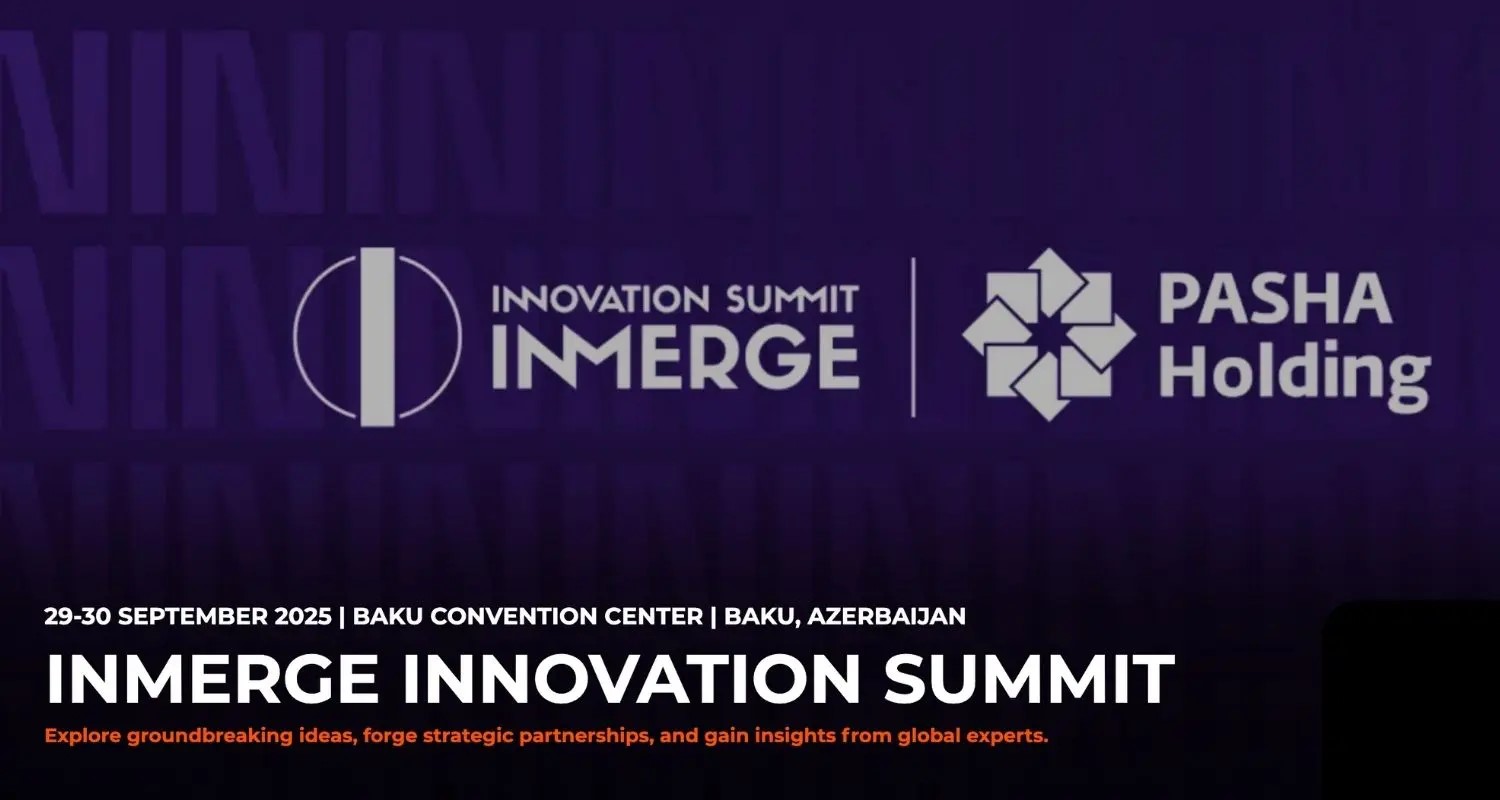 INNOVATION SUMMIT
INMERGE

PASHA
Holding

29-30 SEPTEMBER 2025 | BAKU CONVENTION CENTER | BAKU, AZERBAIJAN

INMERGE INNOVATION SUMMIT

Explore groundbreaking ideas, forge strategic partnerships, and gain insights from global experts.